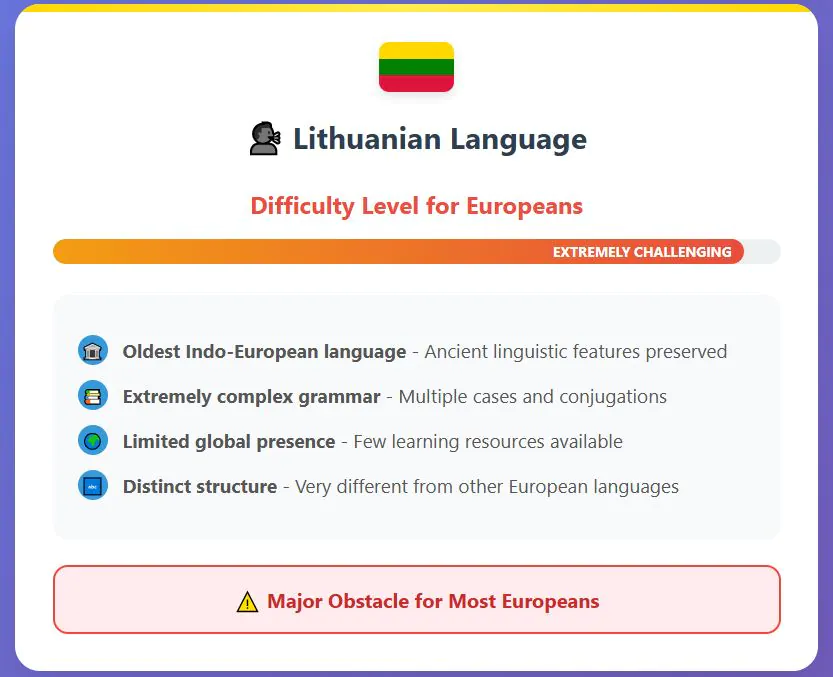 Lithuanian Language

Difficulty Level for Europeans

EXTREMELY CHALLENGING

Oldest Indo-European language - Ancient linguistic features preserved

Extremely complex grammar - Multiple cases and conjugations

Limited global presence - Few learning resources available

Distinct structure - Very different from other European languages

Major Obstacle for Most Europeans